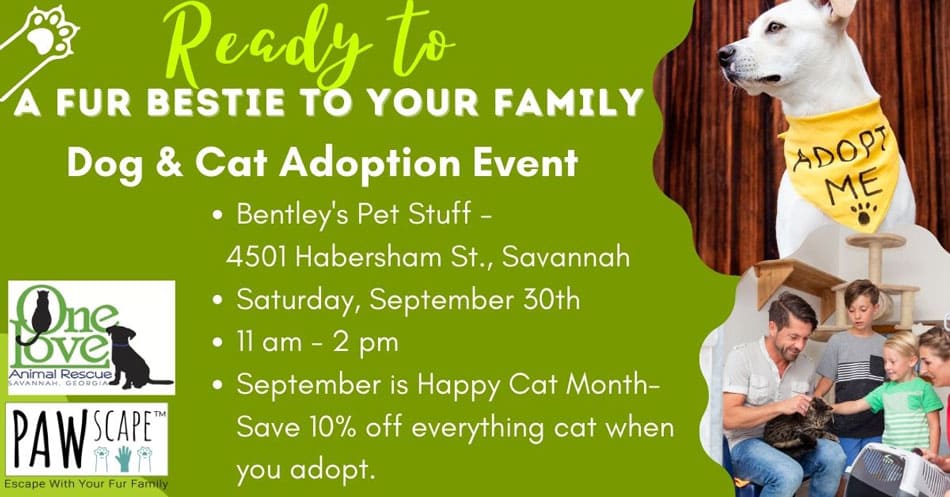 Ready to

A FUR BESTIE TO YOUR FAMILY

Dog & Cat Adoption Event

• Bentley's Pet Stuff - 4501 Habersham St., Savannah
• Saturday, September 30th
• 11 am - 2 pm
• September is Happy Cat Month- Save 10% off everything cat when you adopt.

One Love
Animal Rescue
SAVANNAH, GEORGIA

PAW SCAPE™
Escape With Your Fur Family

ADOPT ME